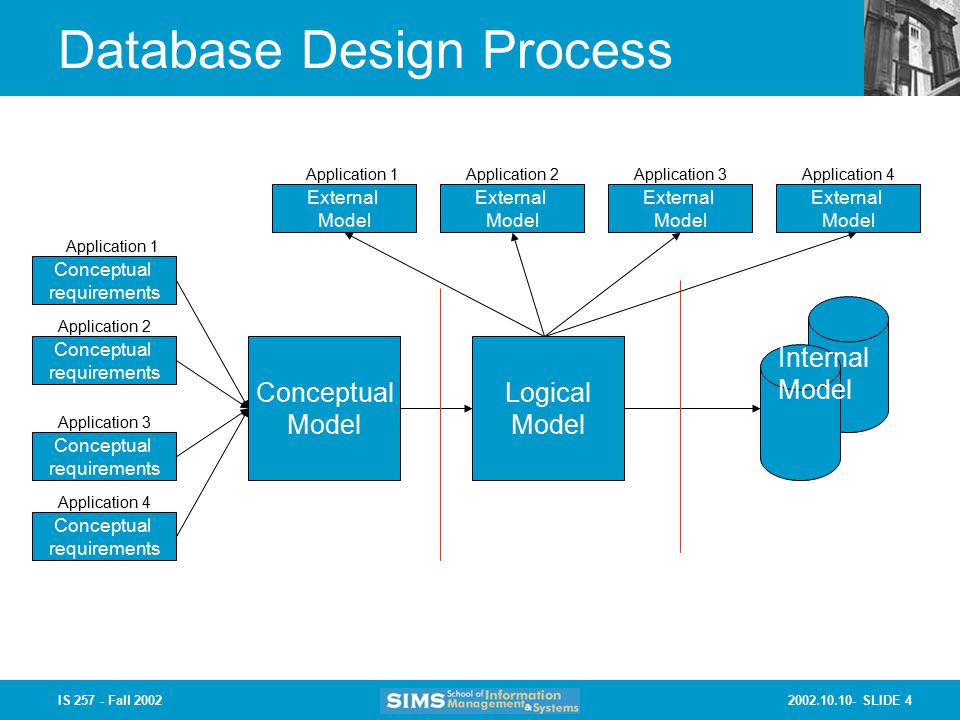 Database Design Process

Application 1
External Model

Application 2
External Model

Application 3
External Model

Application 4
External Model

Application 1
Conceptual requirements

Application 2
Conceptual requirements

Application 3
Conceptual requirements

Application 4
Conceptual requirements

Conceptual Model

Logical Model

Internal Model

IS 257 - Fall 2002

SIMS School of Information Management & Systems

2002.10.10- SLIDE 4